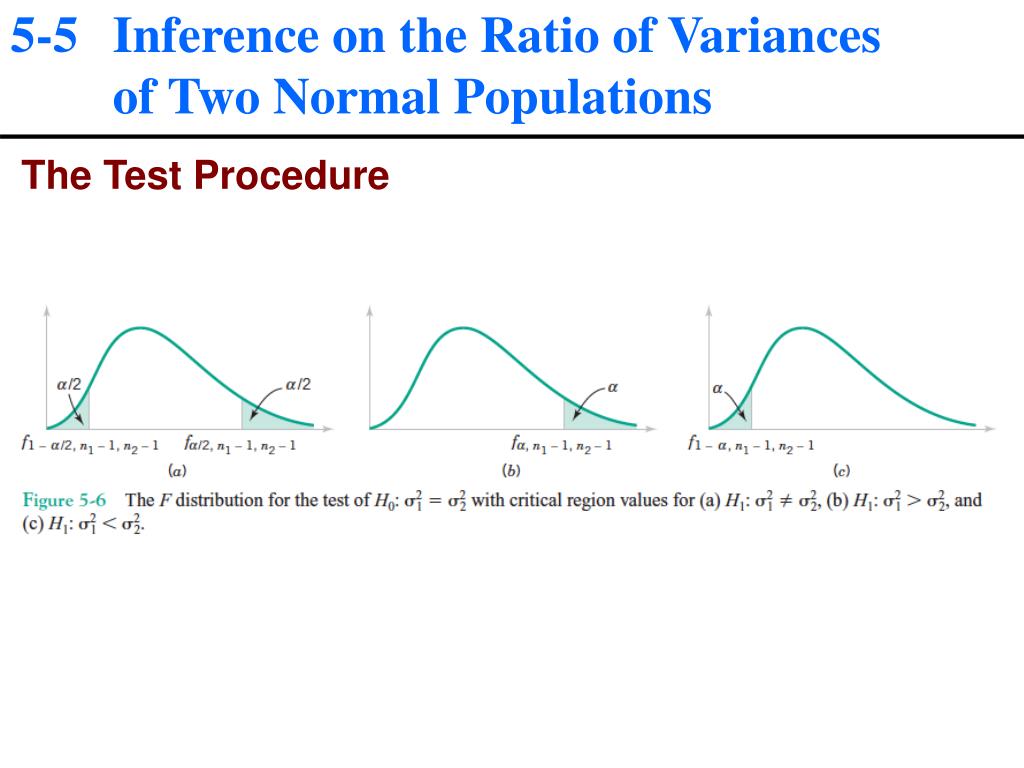 5-5 Inference on the Ratio of Variances of Two Normal Populations

The Test Procedure

$\alpha/2$

$\alpha/2$

$f_{1-\alpha/2,\, n_1-1,\, n_2-1}$ $f_{\alpha/2,\, n_1-1,\, n_2-1}$

(a)

$\alpha$

$f_{\alpha,\, n_1-1,\, n_2-1}$

(b)

$\alpha$

$f_{1-\alpha,\, n_1-1,\, n_2-1}$

(c)

Figure 5-6 The $F$ distribution for the test of $H_0$: $\sigma_1^2 = \sigma_2^2$ with critical region values for (a) $H_1$: $\sigma_1^2 \neq \sigma_2^2$, (b) $H_1$: $\sigma_1^2 > \sigma_2^2$, and (c) $H_1$: $\sigma_1^2 < \sigma_2^2$.